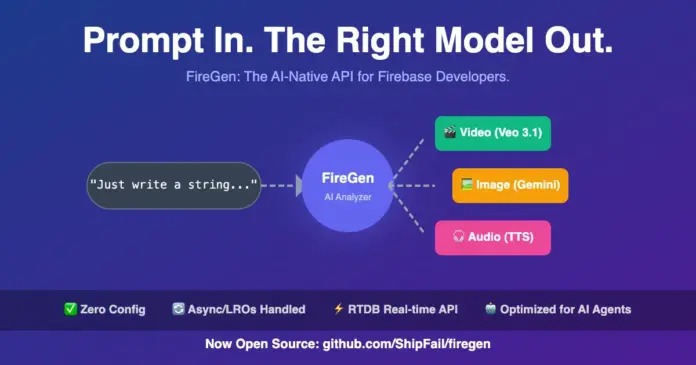 Prompt In. The Right Model Out.

FireGen: The AI-Native API for Firebase Developers.

"Just write a string..."

FireGen
AI Analyzer

🎬 Video (Veo 3.1)

🖼️ Image (Gemini)

🎧 Audio (TTS)

✅ Zero Config 🔄 Async/LROs Handled ⚡ RTDB Real-time API 🤖 Optimized for AI Agents

Now Open Source: github.com/ShipFail/firegen